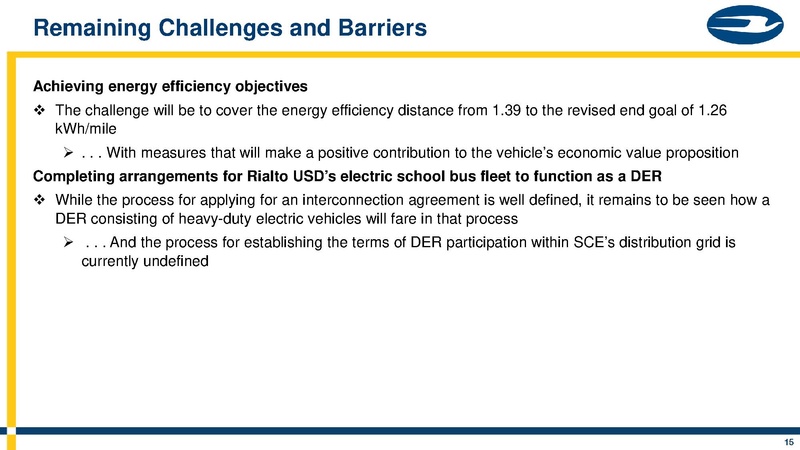 Remaining Challenges and Barriers

Achieving energy efficiency objectives

❖ The challenge will be to cover the energy efficiency distance from 1.39 to the revised end goal of 1.26 kWh/mile

➢ . . . With measures that will make a positive contribution to the vehicle's economic value proposition

Completing arrangements for Rialto USD's electric school bus fleet to function as a DER

❖ While the process for applying for an interconnection agreement is well defined, it remains to be seen how a DER consisting of heavy-duty electric vehicles will fare in that process

➢ . . . And the process for establishing the terms of DER participation within SCE's distribution grid is currently undefined

15